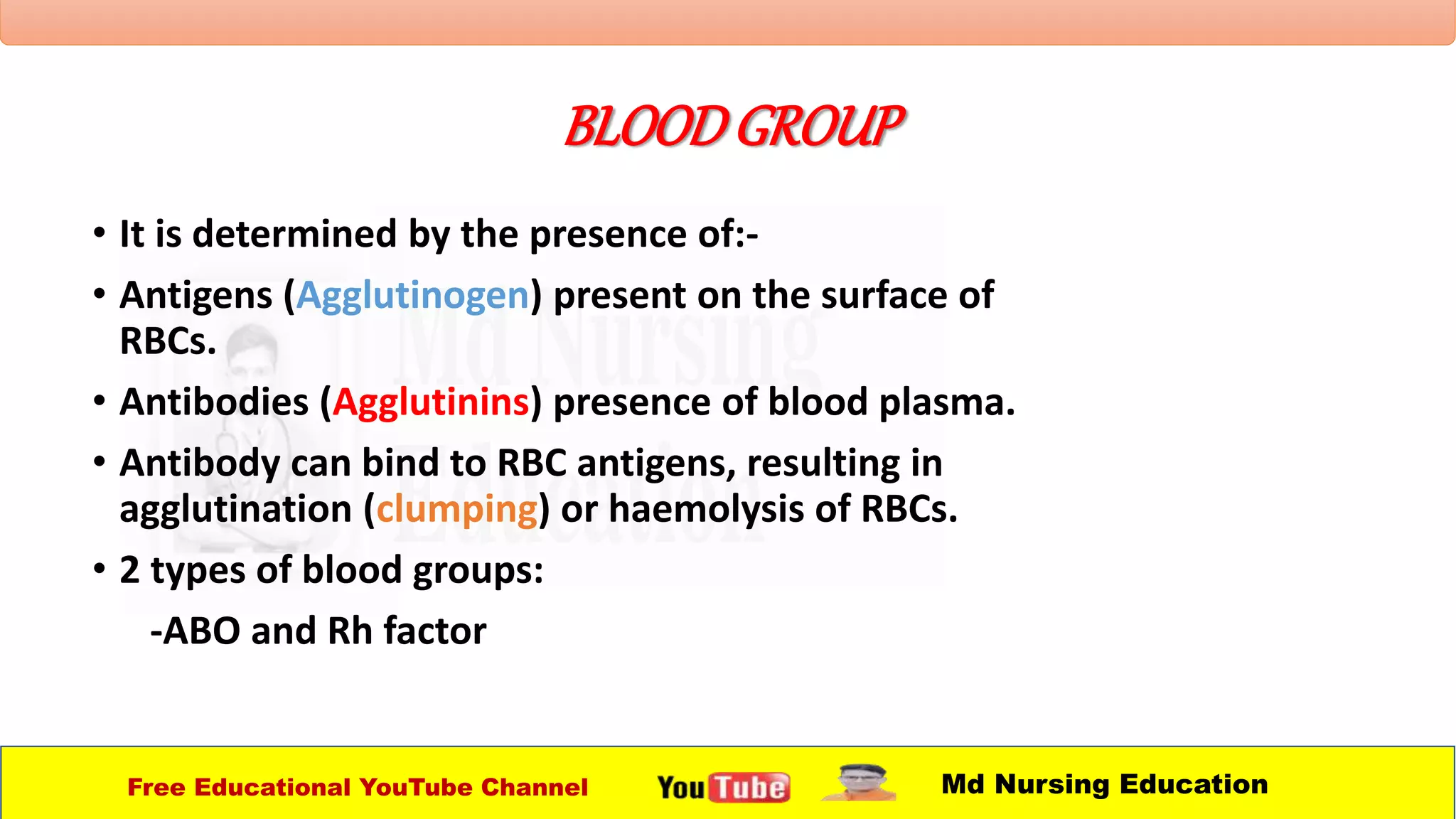 BLOOD GROUP

• It is determined by the presence of:-

• Antigens (Agglutinogen) present on the surface of RBCs.

• Antibodies (Agglutinins) presence of blood plasma.

• Antibody can bind to RBC antigens, resulting in agglutination (clumping) or haemolysis of RBCs.

• 2 types of blood groups:

-ABO and Rh factor

Md Nursing Education

Free Educational YouTube Channel

YouTube

Md Nursing Education